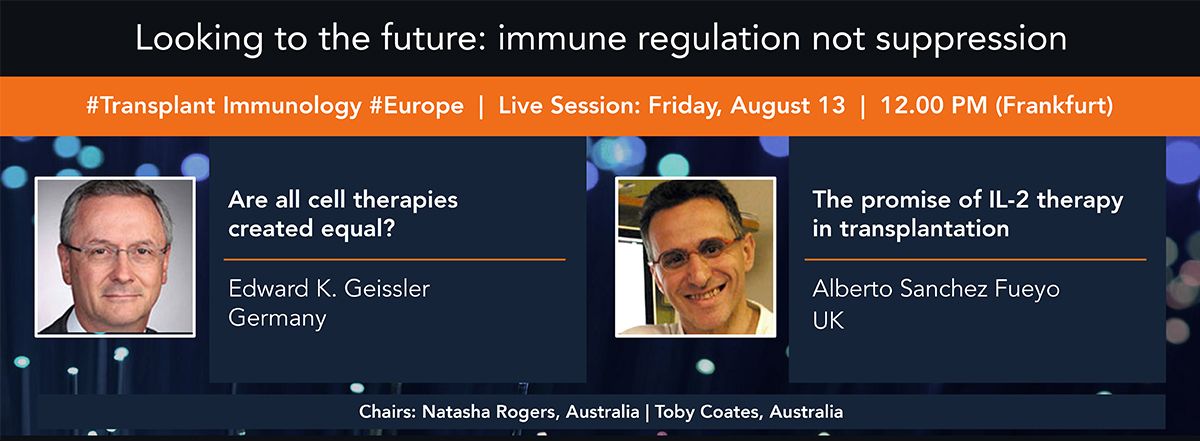 Looking to the future: immune regulation not suppression

#Transplant Immunology #Europe | Live Session: Friday, August 13 | 12.00 PM (Frankfurt)

Are all cell therapies created equal?

Edward K. Geissler
Germany

The promise of IL-2 therapy in transplantation

Alberto Sanchez Fueyo
UK

Chairs: Natasha Rogers, Australia | Toby Coates, Australia